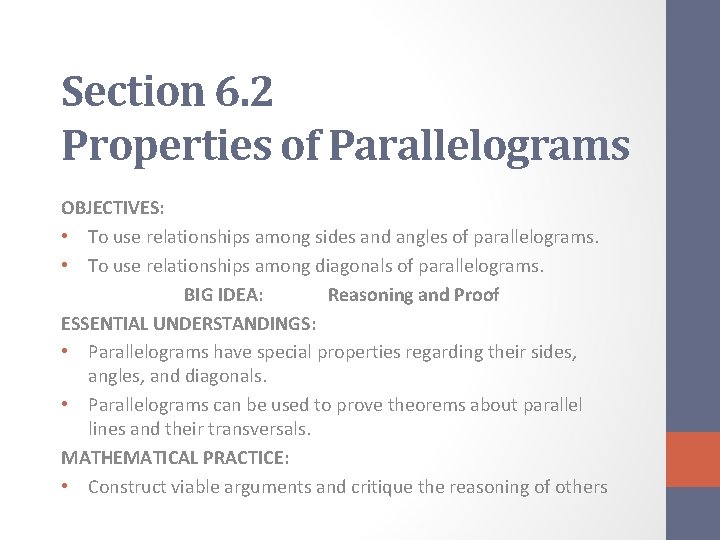 Section 6.2
Properties of Parallelograms

OBJECTIVES:

• To use relationships among sides and angles of parallelograms.
• To use relationships among diagonals of parallelograms.

BIG IDEA: Reasoning and Proof

ESSENTIAL UNDERSTANDINGS:

• Parallelograms have special properties regarding their sides, angles, and diagonals.
• Parallelograms can be used to prove theorems about parallel lines and their transversals.

MATHEMATICAL PRACTICE:

• Construct viable arguments and critique the reasoning of others